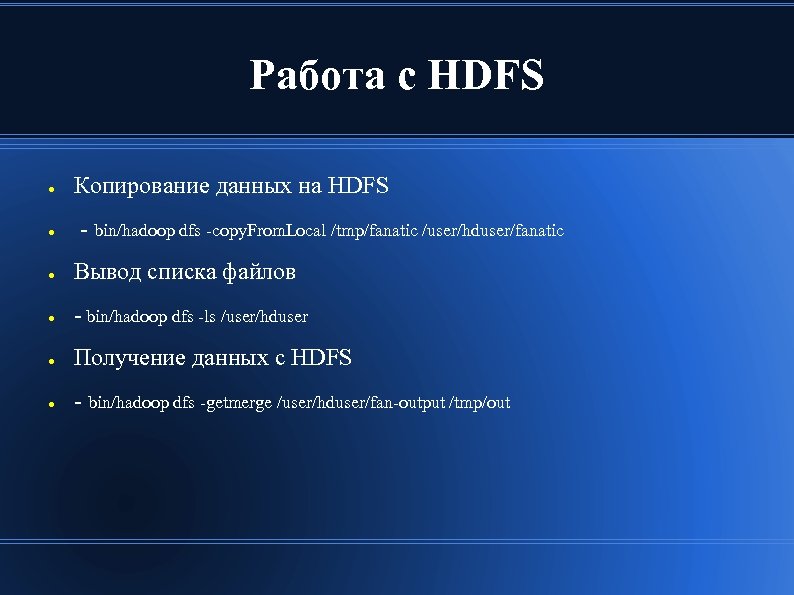 Работа с HDFS

- Копирование данных на HDFS
- - bin/hadoop dfs -copyFromLocal /tmp/fanatic /user/hduser/fanatic
- Вывод списка файлов
- - bin/hadoop dfs -ls /user/hduser
- Получение данных с HDFS
- - bin/hadoop dfs -getmerge /user/hduser/fan-output /tmp/out